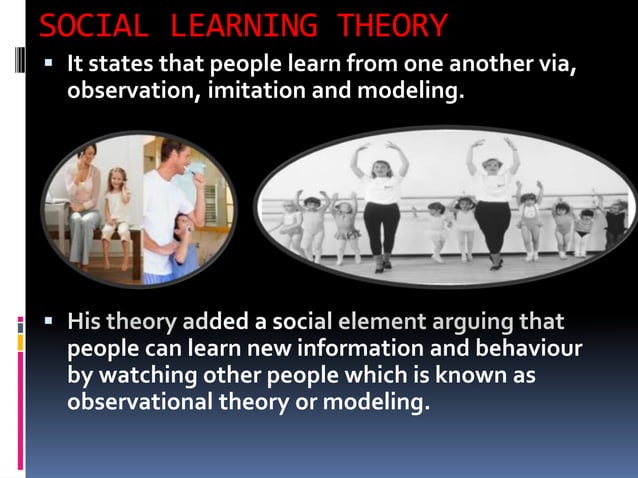 SOCIAL LEARNING THEORY

▪ It states that people learn from one another via, observation, imitation and modeling.

▪ His theory added a social element arguing that people can learn new information and behaviour by watching other people which is known as observational theory or modeling.